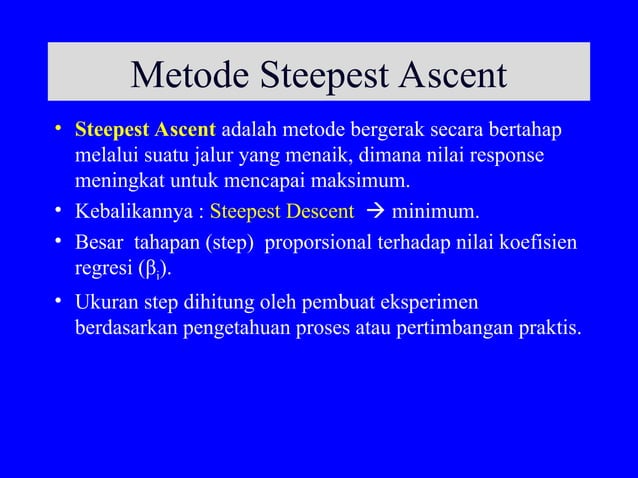 Metode Steepest Ascent

• Steepest Ascent adalah metode bergerak secara bertahap melalui suatu jalur yang menaik, dimana nilai response meningkat untuk mencapai maksimum.

• Kebalikannya : Steepest Descent → minimum.

• Besar tahapan (step) proporsional terhadap nilai koefisien regresi ($\beta_i$).

• Ukuran step dihitung oleh pembuat eksperimen berdasarkan pengetahuan proses atau pertimbangan praktis.